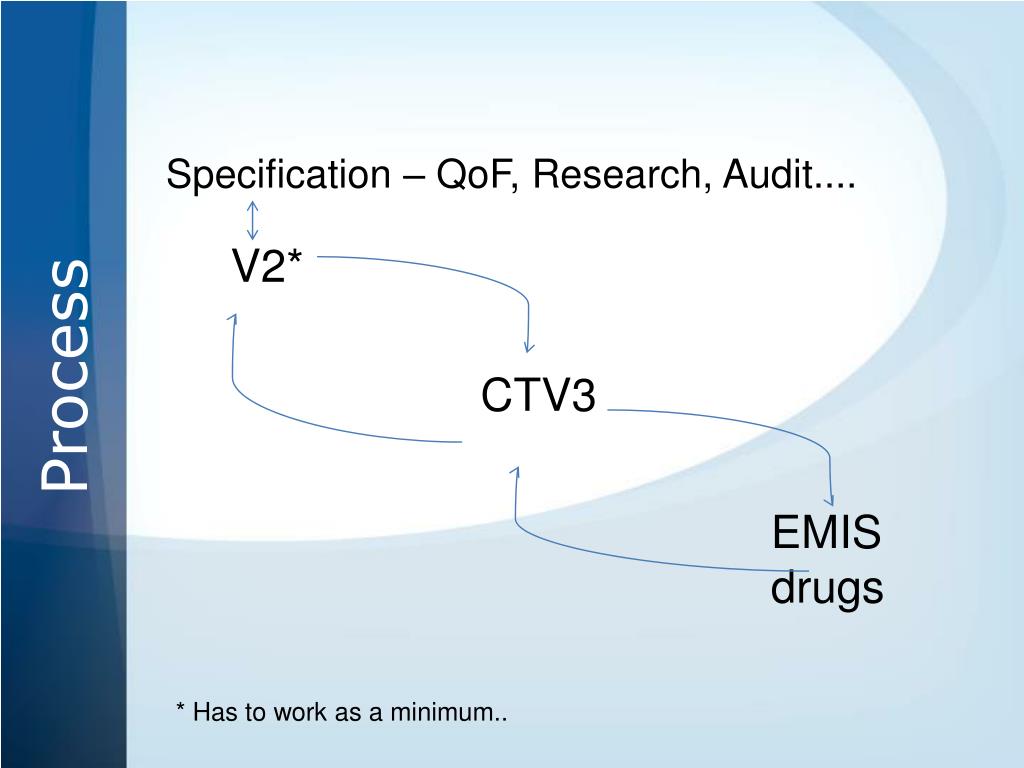 Process

Specification – QoF, Research, Audit....

V2*

CTV3

EMIS drugs

* Has to work as a minimum..